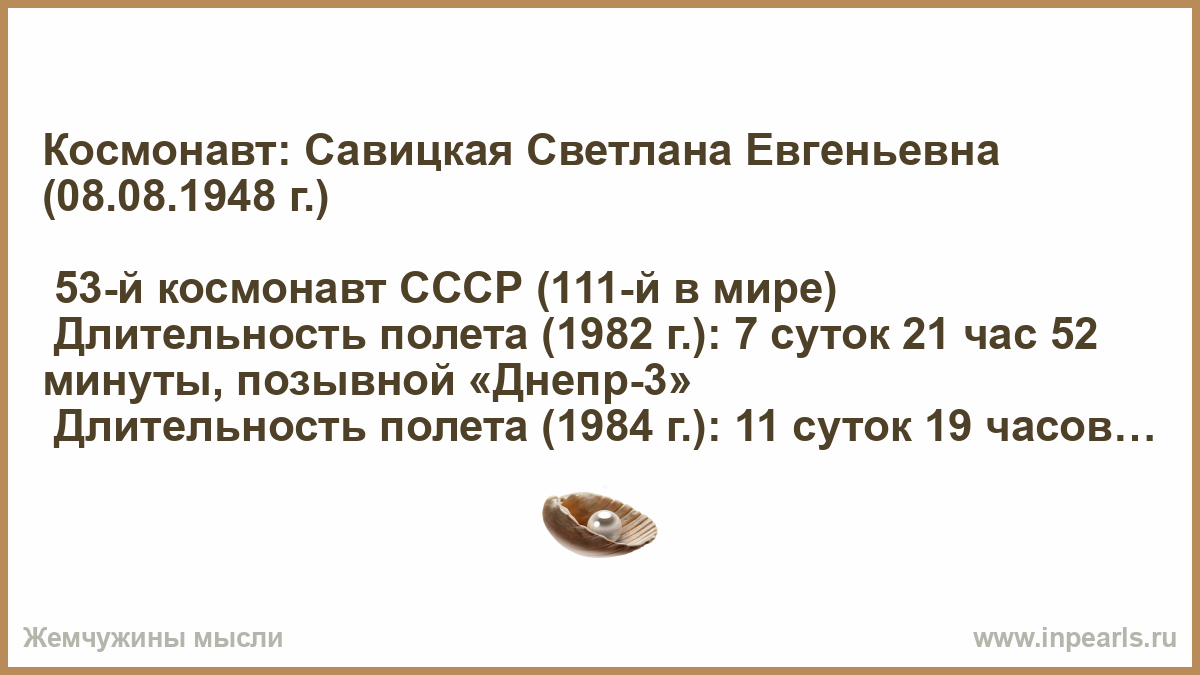 Космонавт: Савицкая Светлана Евгеньевна (08.08.1948 г.)

53-й космонавт СССР (111-й в мире)
Длительность полета (1982 г.): 7 суток 21 час 52 минуты, позывной «Днепр-3»
Длительность полета (1984 г.): 11 суток 19 часов…

Жемчужины мысли

www.inpearls.ru